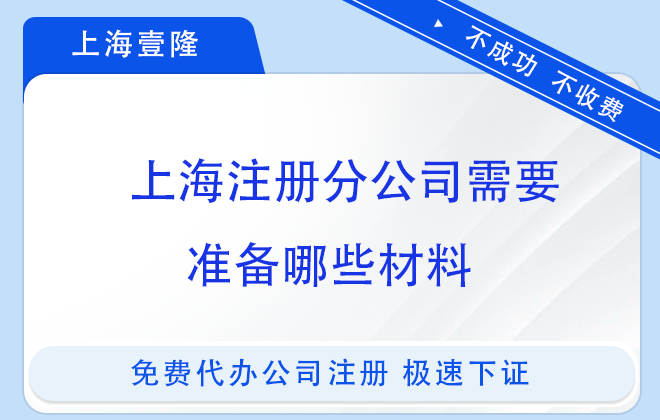 上海壹隆

不成功 不收费

上海注册分公司需要准备哪些材料

免费代办公司注册 极速下证